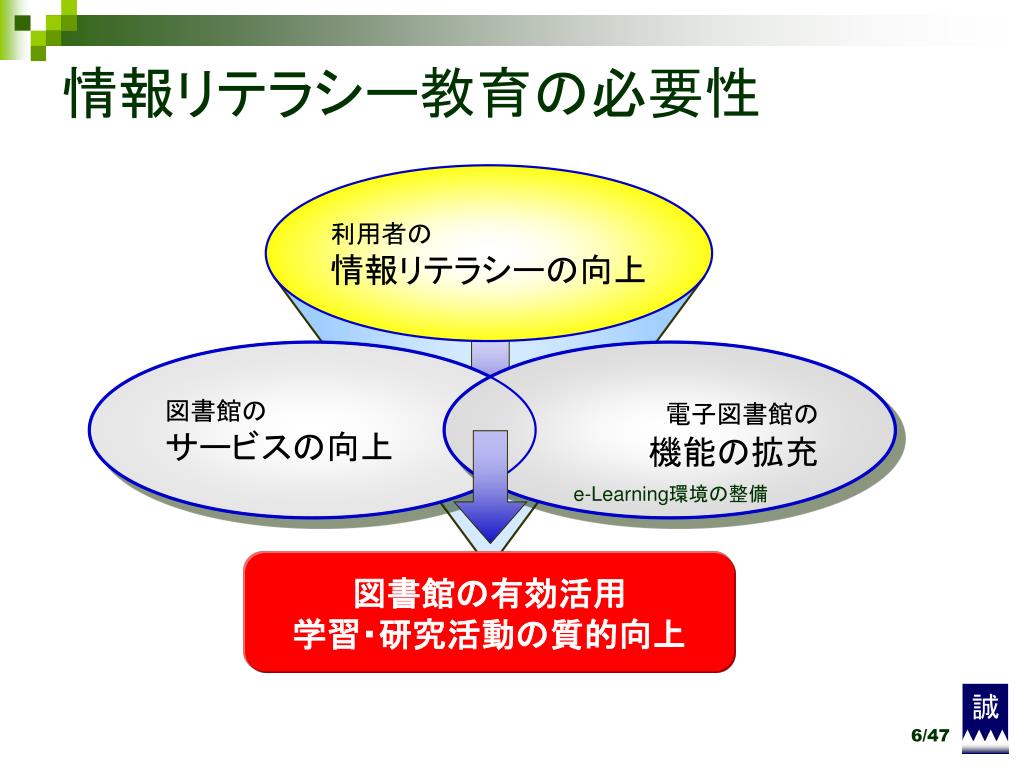 情報リテラシー教育の必要性

利用者の
情報リテラシーの向上

図書館の
サービスの向上

電子図書館の
機能の拡充

e-Learning環境の整備

図書館の有効活用
学習・研究活動の質的向上

誠

6/47